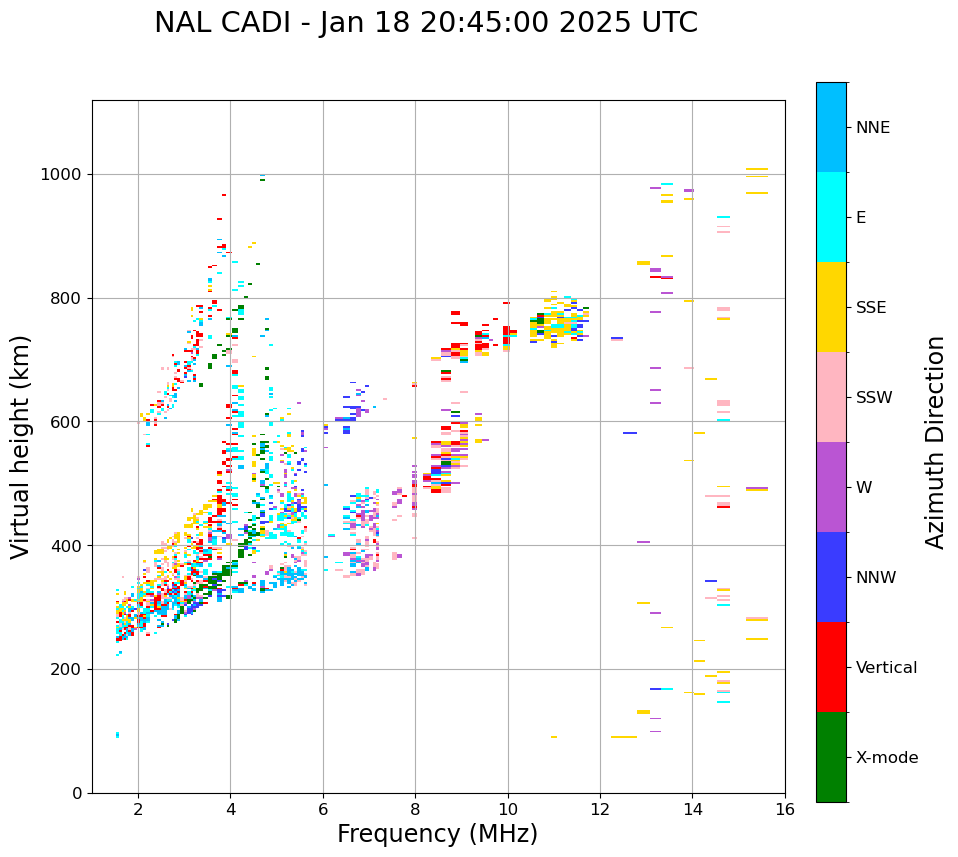 NAL CADI - Jan 18 20:45:00 2025 UTC

Virtual height (km)

1000
800
600
400
200
0

2
4
6
8
10
12
14
16

Frequency (MHz)

NNE
E
SSE
SSW
W
NNW
Vertical
X-mode

Azimuth Direction